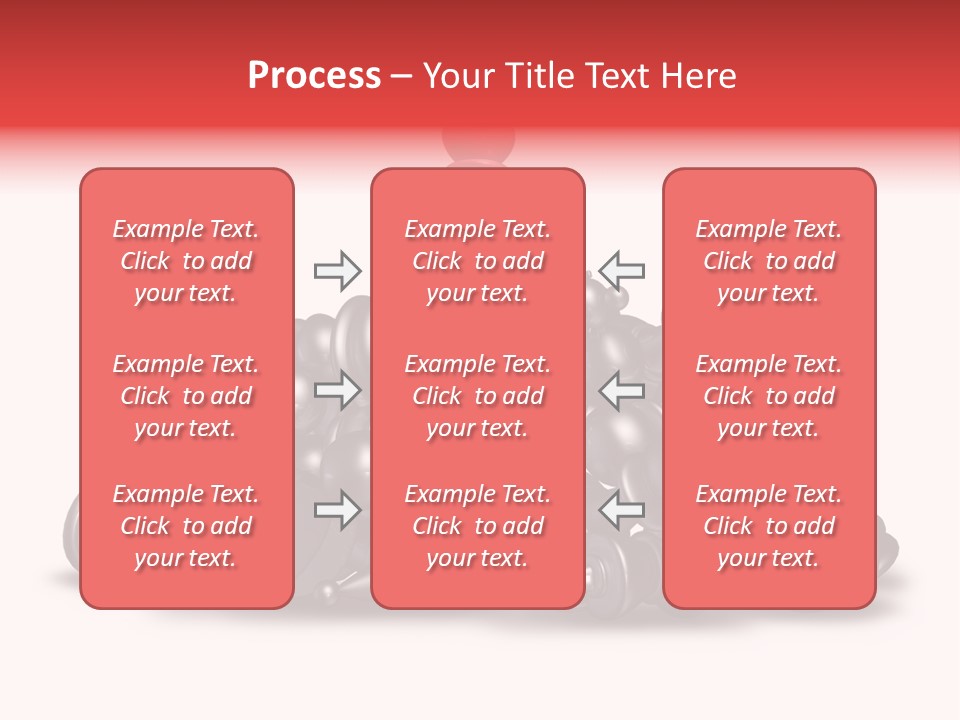 Process – Your Title Text Here

Example Text. Click to add your text.

Example Text. Click to add your text.

Example Text. Click to add your text.

Example Text. Click to add your text.

Example Text. Click to add your text.

Example Text. Click to add your text.

Example Text. Click to add your text.

Example Text. Click to add your text.

Example Text. Click to add your text.